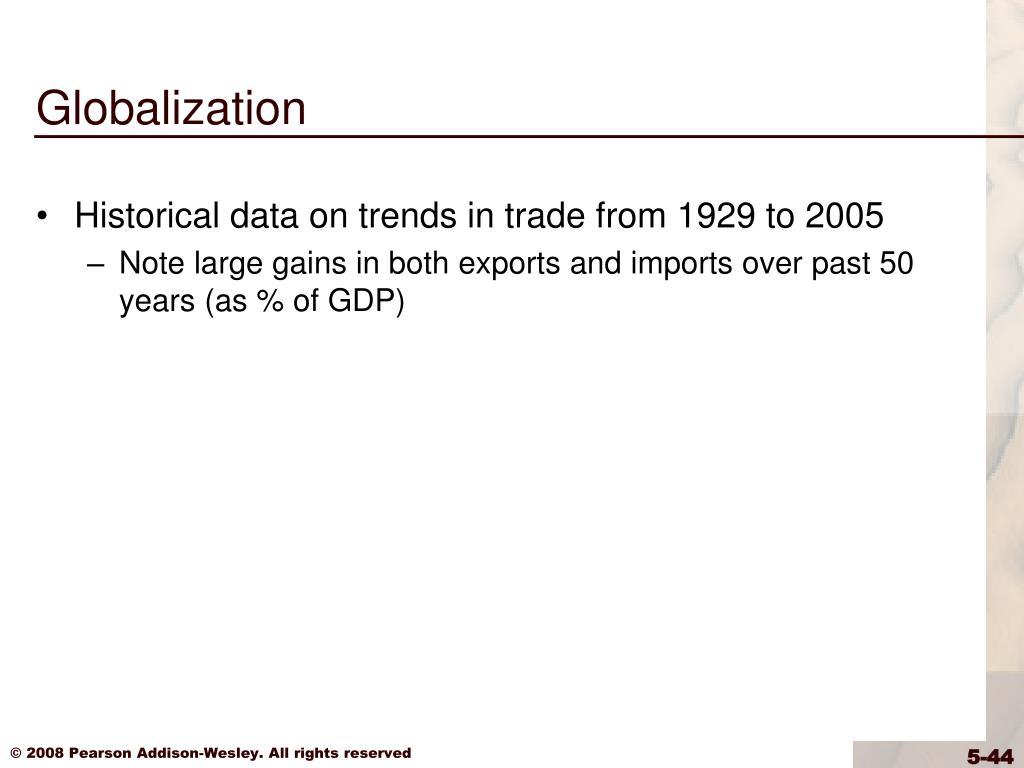 Globalization

• Historical data on trends in trade from 1929 to 2005

– Note large gains in both exports and imports over past 50 years (as % of GDP)

© 2008 Pearson Addison-Wesley. All rights reserved

5-44